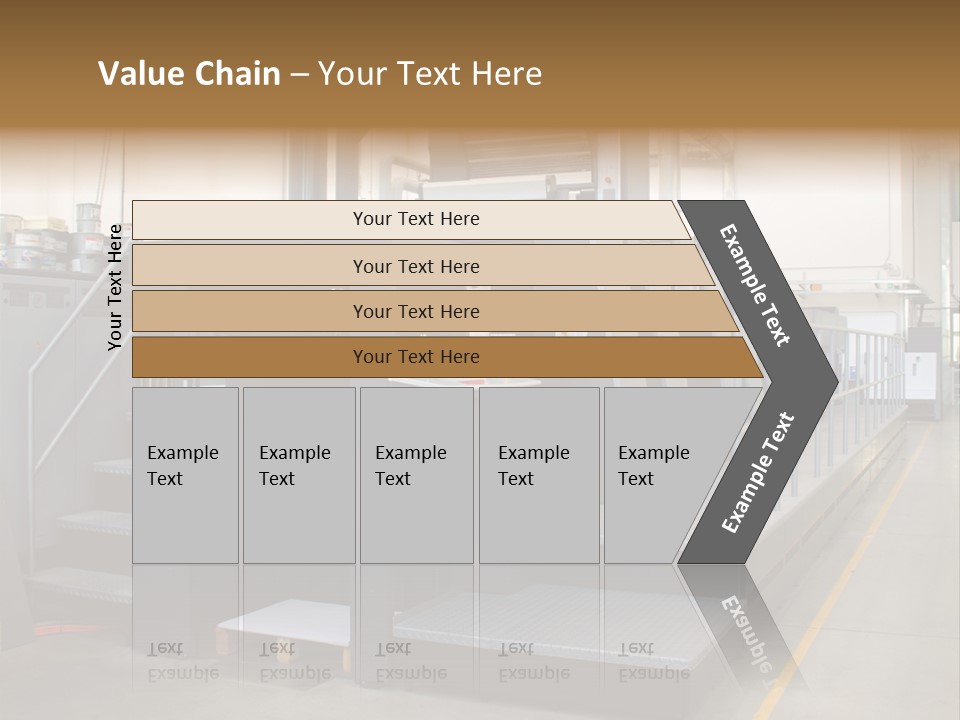 Value Chain – Your Text Here

Your Text Here

Your Text Here

Your Text Here

Your Text Here

Your Text Here

Example Text

Example Text

Example Text

Example Text

Example Text

Example Text

Example Text